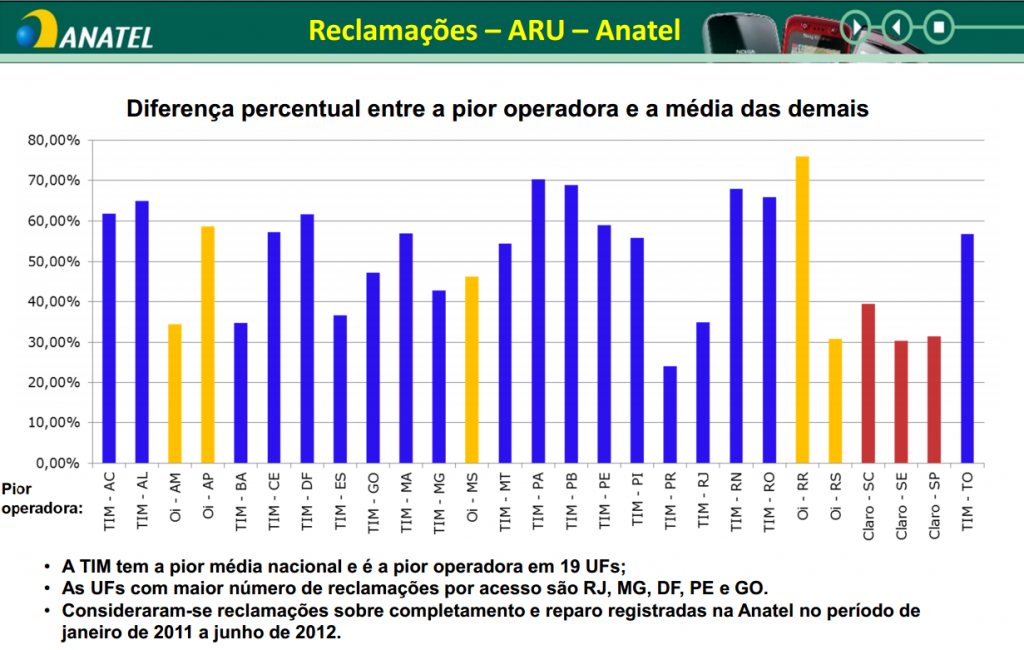 ANATEL

Reclamações – ARU – Anatel

Diferença percentual entre a pior operadora e a média das demais

80,00%
70,00%
60,00%
50,00%
40,00%
30,00%
20,00%
10,00%
0,00%

Pior operadora:

TIM - AC
TIM - AL
Oi - AM
Oi - AP
TIM - BA
TIM - CE
TIM - DF
TIM - ES
TIM - GO
TIM - MA
TIM - MG
Oi - MS
TIM - MT
TIM - PA
TIM - PB
TIM - PE
TIM - PI
TIM - PR
TIM - RJ
TIM - RN
TIM - RO
Oi - RR
Oi - RS
Claro - SC
Claro - SE
Claro - SP
TIM - TO

• A TIM tem a pior média nacional e é a pior operadora em 19 UFs;
• As UFs com maior número de reclamações por acesso são RJ, MG, DF, PE e GO.
• Consideraram-se reclamações sobre completamento e reparo registradas na Anatel no período de janeiro de 2011 a junho de 2012.